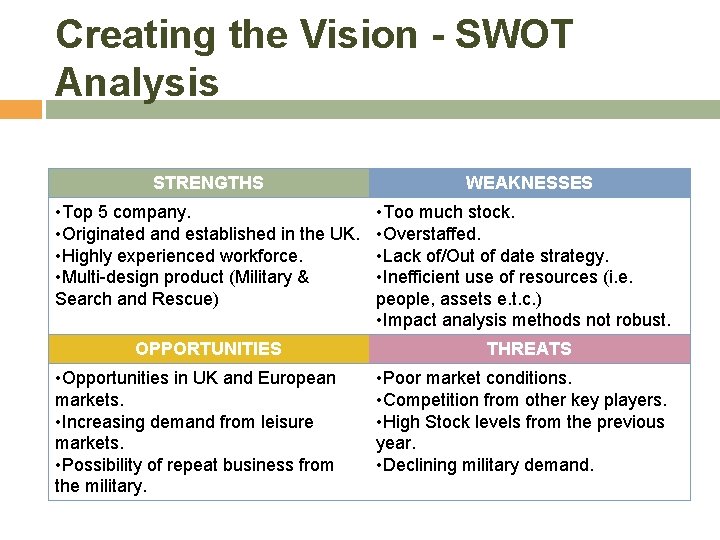 Creating the Vision - SWOT Analysis

| STRENGTHS | WEAKNESSES |
|---|---|
| •Top 5 company. •Originated and established in the UK. •Highly experienced workforce. •Multi-design product (Military & Search and Rescue) | •Too much stock. •Overstaffed. •Lack of/Out of date strategy. •Inefficient use of resources (i.e. people, assets e.t.c.) •Impact analysis methods not robust. |
| OPPORTUNITIES | THREATS |
| •Opportunities in UK and European markets. •Increasing demand from leisure markets. •Possibility of repeat business from the military. | •Poor market conditions. •Competition from other key players. •High Stock levels from the previous year. •Declining military demand. |